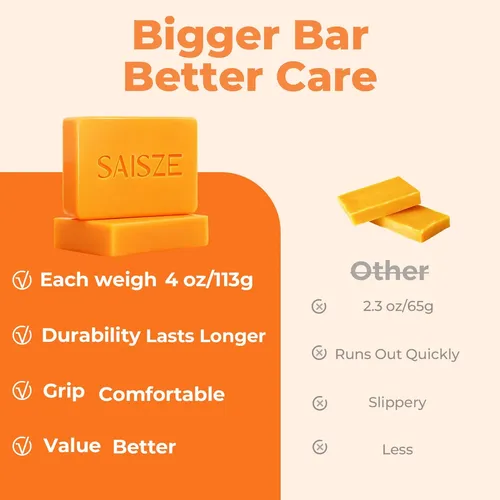 Bigger Bar
Better Care

SAISZE

Each weigh 4 oz/113g

Durability Lasts Longer

Grip Comfortable

Value Better

Other

2.3 oz/65g

Runs Out Quickly

Slippery

Less